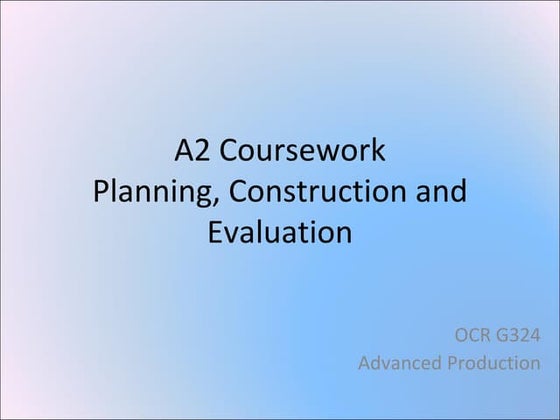 A2 Coursework
Planning, Construction and Evaluation

OCR G324
Advanced Production